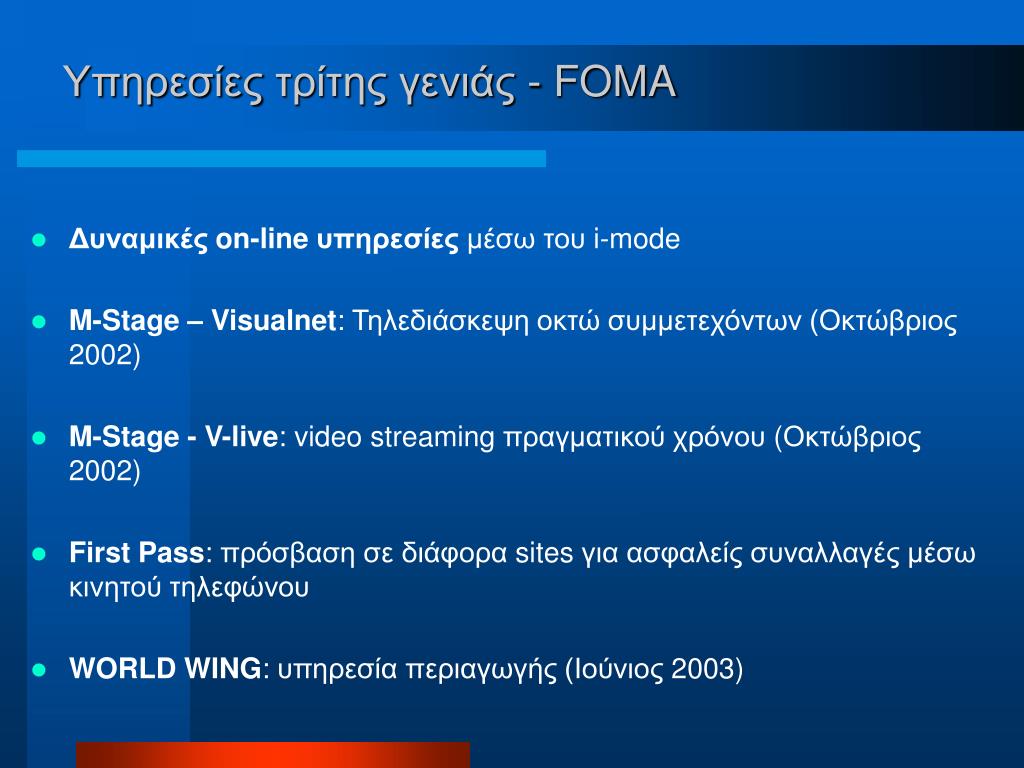 Υπηρεσίες τρίτης γενιάς - FOMA

- Δυναμικές on-line υπηρεσίες μέσω του i-mode
- M-Stage – Visualnet: Τηλεδιάσκεψη οκτώ συμμετεχόντων (Οκτώβριος 2002)
- M-Stage - V-live: video streaming πραγματικού χρόνου (Οκτώβριος 2002)
- First Pass: πρόσβαση σε διάφορα sites για ασφαλείς συναλλαγές μέσω κινητού τηλεφώνου
- WORLD WING: υπηρεσία περιαγωγής (Ιούνιος 2003)